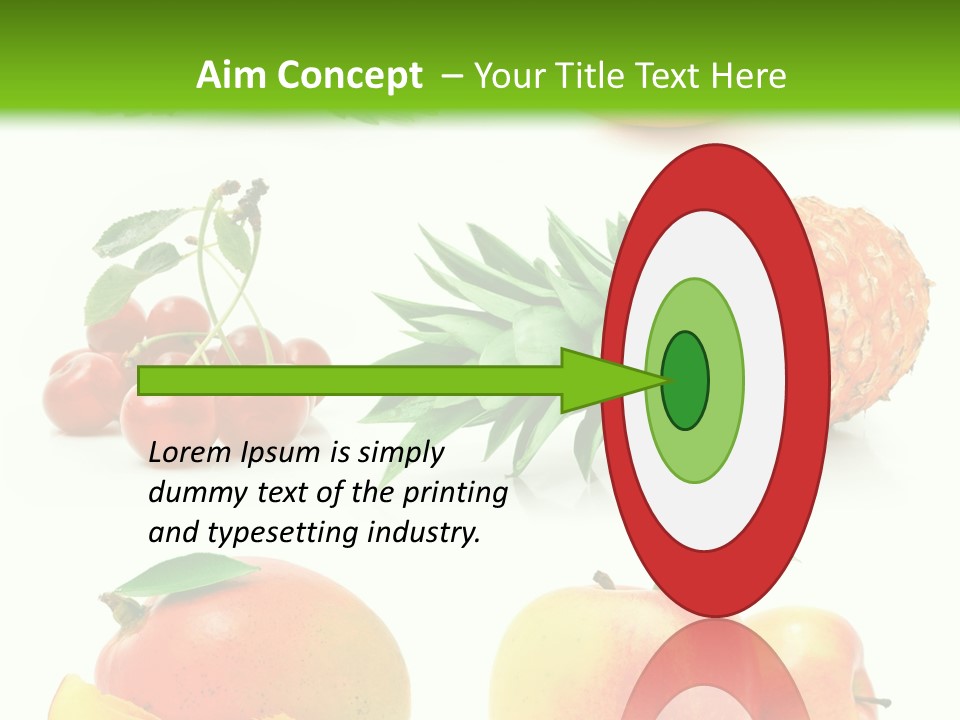 Aim Concept – Your Title Text Here

Lorem Ipsum is simply dummy text of the printing and typesetting industry.